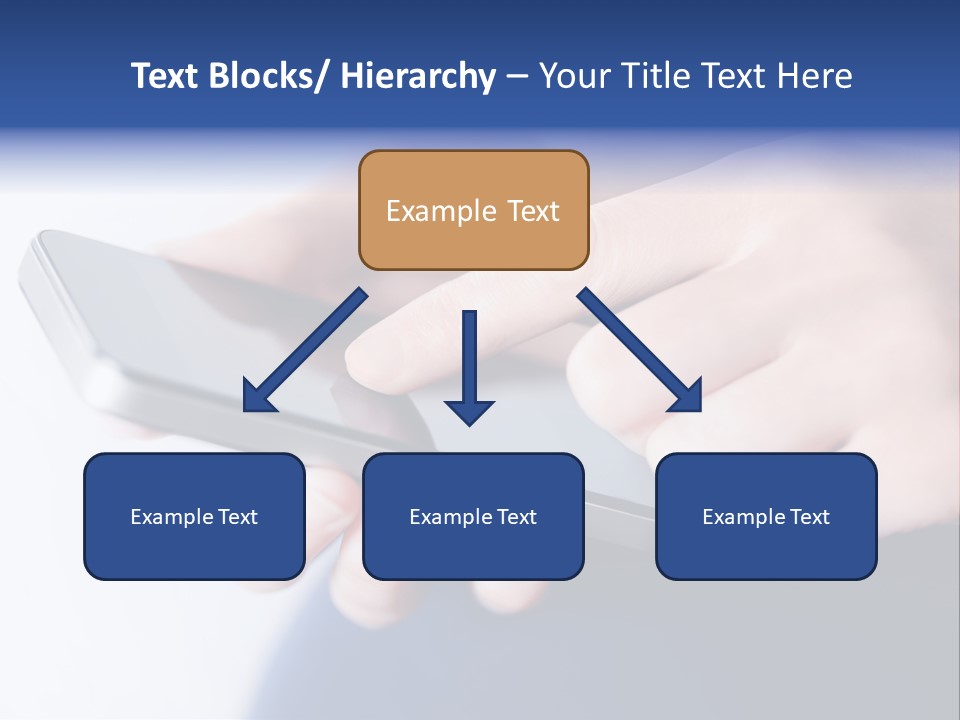 Text Blocks/ Hierarchy – Your Title Text Here

Example Text

Example Text

Example Text

Example Text